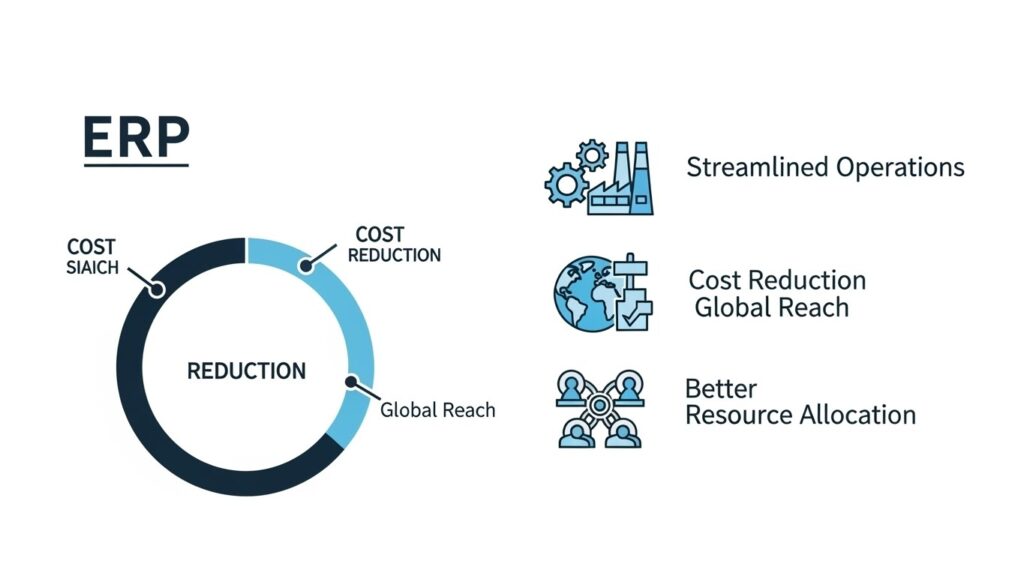 ERP

COST
SIAICH

COST
REDUCTION

REDUCTION

Global Reach

Streamlined Operations

Cost Reduction
Global Reach

Better
Resource Allocation